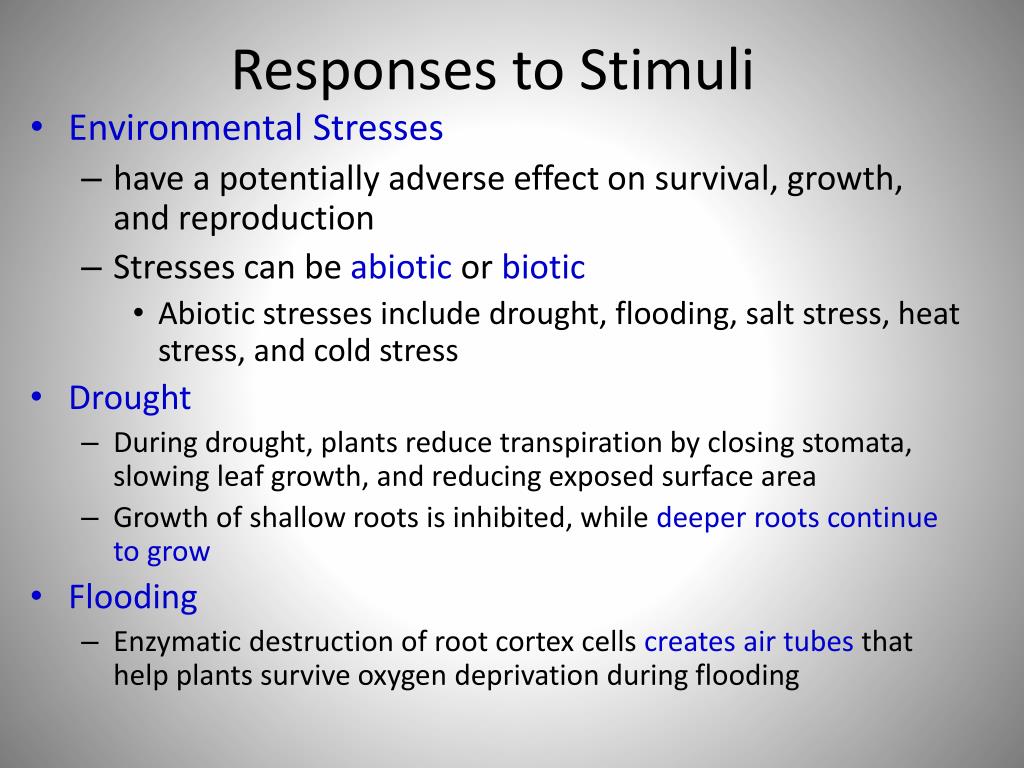 Responses to Stimuli

• Environmental Stresses
– have a potentially adverse effect on survival, growth, and reproduction
– Stresses can be abiotic or biotic
• Abiotic stresses include drought, flooding, salt stress, heat stress, and cold stress

• Drought
– During drought, plants reduce transpiration by closing stomata, slowing leaf growth, and reducing exposed surface area
– Growth of shallow roots is inhibited, while deeper roots continue to grow

• Flooding
– Enzymatic destruction of root cortex cells creates air tubes that help plants survive oxygen deprivation during flooding